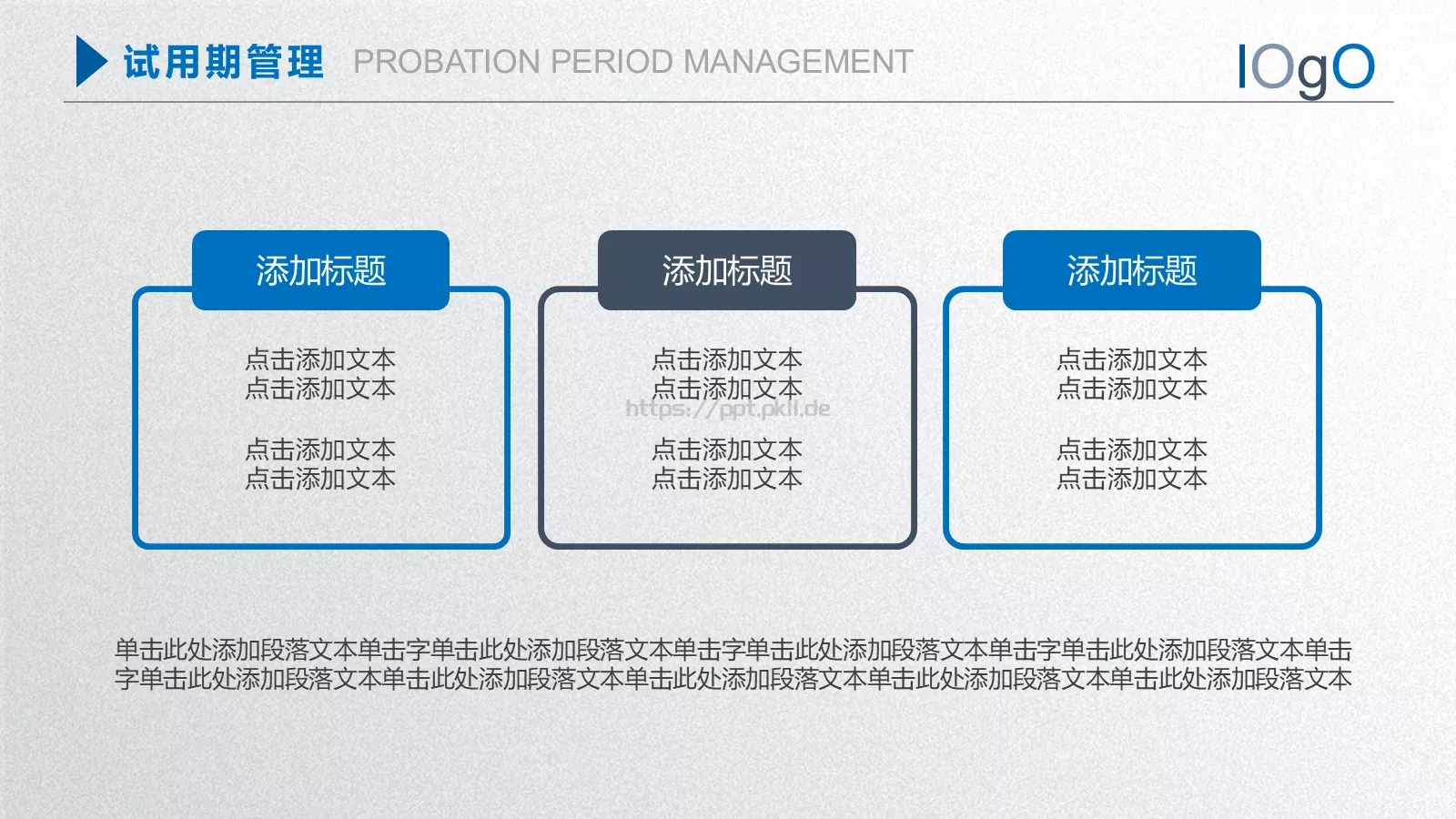 试用期管理 PROBATION PERIOD MANAGEMENT

lOgO

添加标题

点击添加文本
点击添加文本

点击添加文本
点击添加文本

添加标题

点击添加文本
点击添加文本

https://ppt.pkll.de

点击添加文本
点击添加文本

添加标题

点击添加文本
点击添加文本

点击添加文本
点击添加文本

单击此处添加段落文本单击字单击此处添加段落文本单击字单击此处添加段落文本单击字单击此处添加段落文本单击字单击此处添加段落文本单击此处添加段落文本单击此处添加段落文本单击此处添加段落文本单击此处添加段落文本